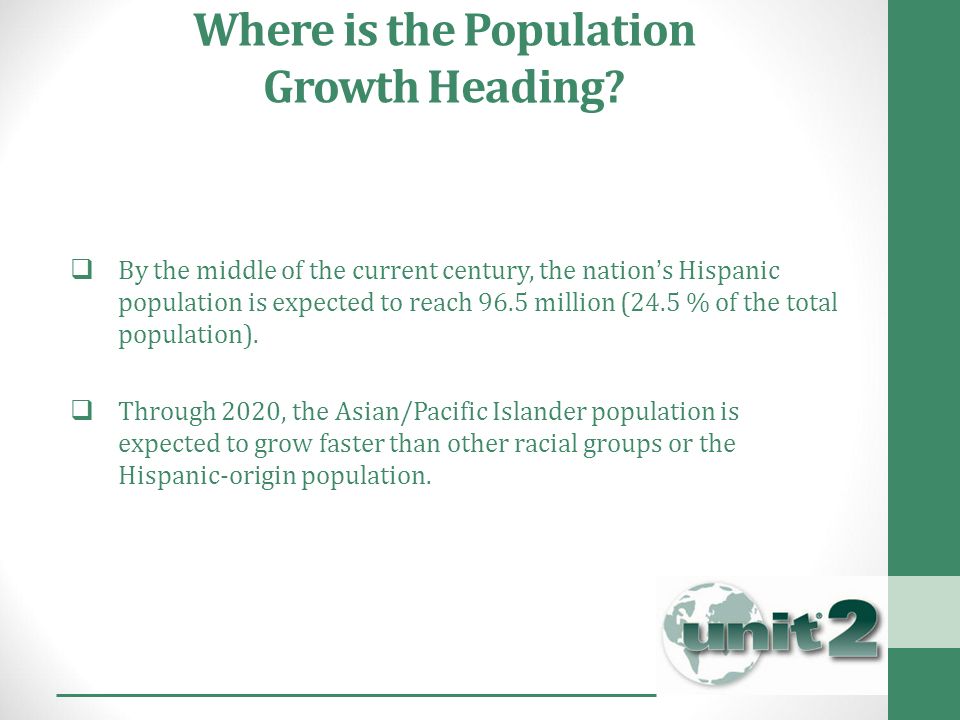 Where is the Population Growth Heading?

❑ By the middle of the current century, the nation's Hispanic population is expected to reach 96.5 million (24.5 % of the total population).

❑ Through 2020, the Asian/Pacific Islander population is expected to grow faster than other racial groups or the Hispanic-origin population.

unit 2